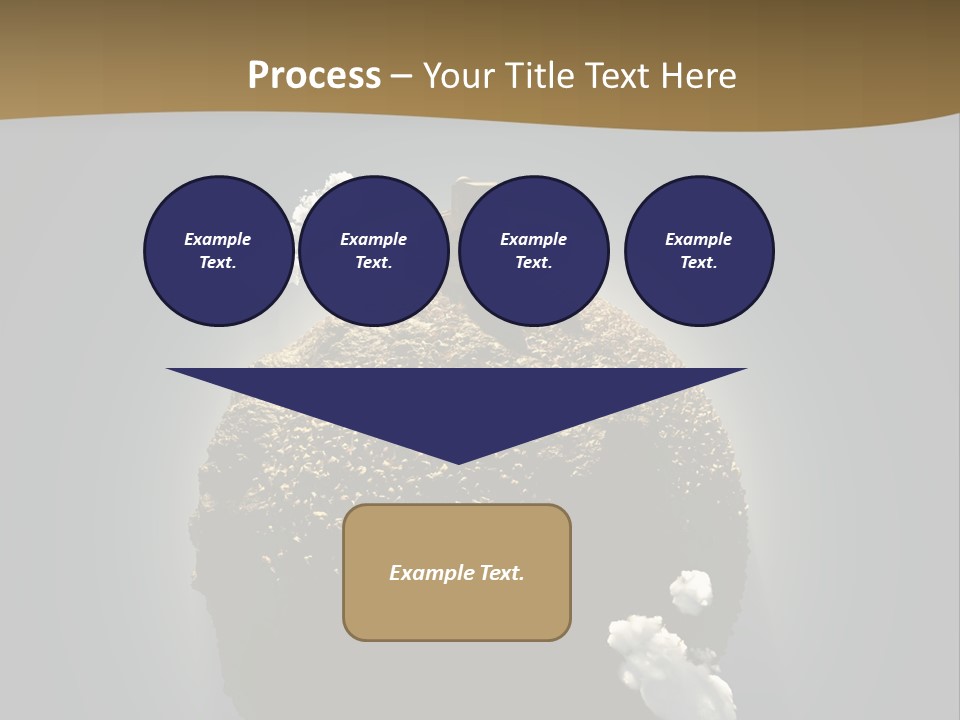 Process – Your Title Text Here

Example Text.

Example Text.

Example Text.

Example Text.

Example Text.